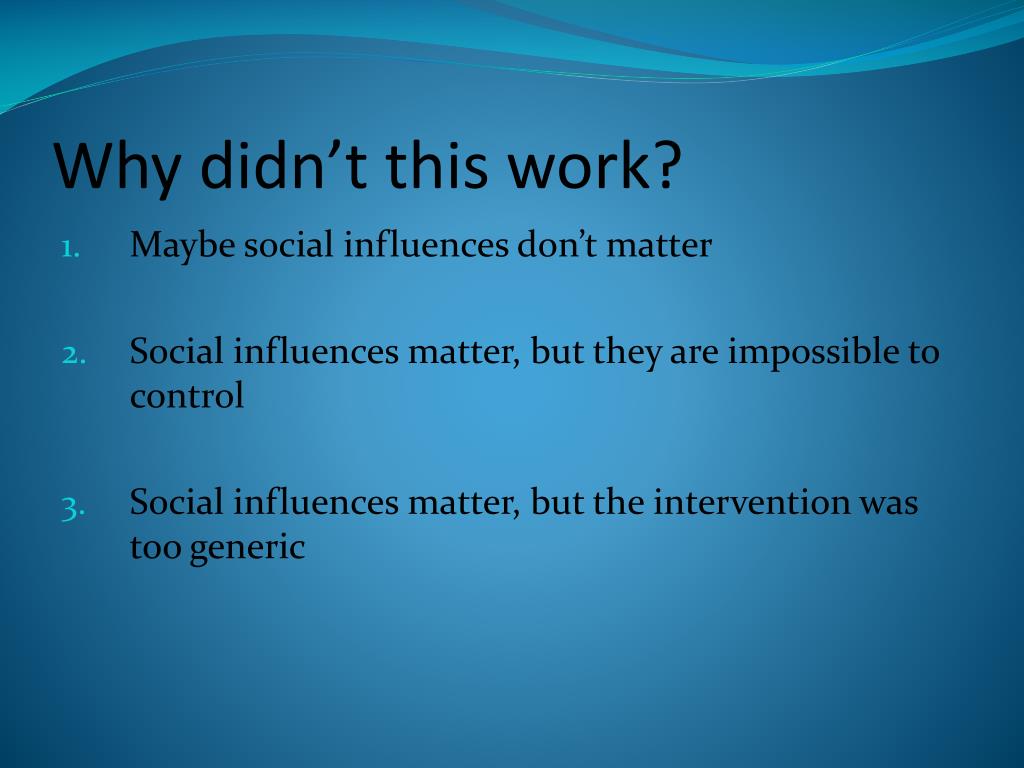 Why didn’t this work?

1. Maybe social influences don’t matter

2. Social influences matter, but they are impossible to control

3. Social influences matter, but the intervention was too generic